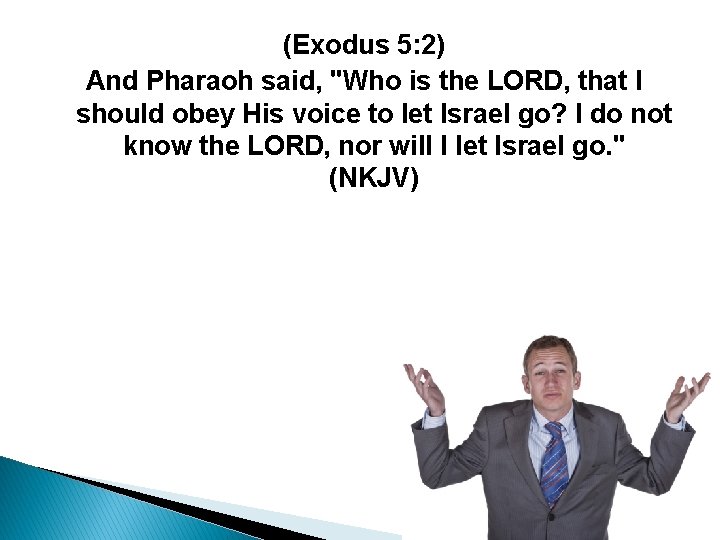 (Exodus 5:2)
And Pharaoh said, "Who is the LORD, that I should obey His voice to let Israel go? I do not know the LORD, nor will I let Israel go."
(NKJV)